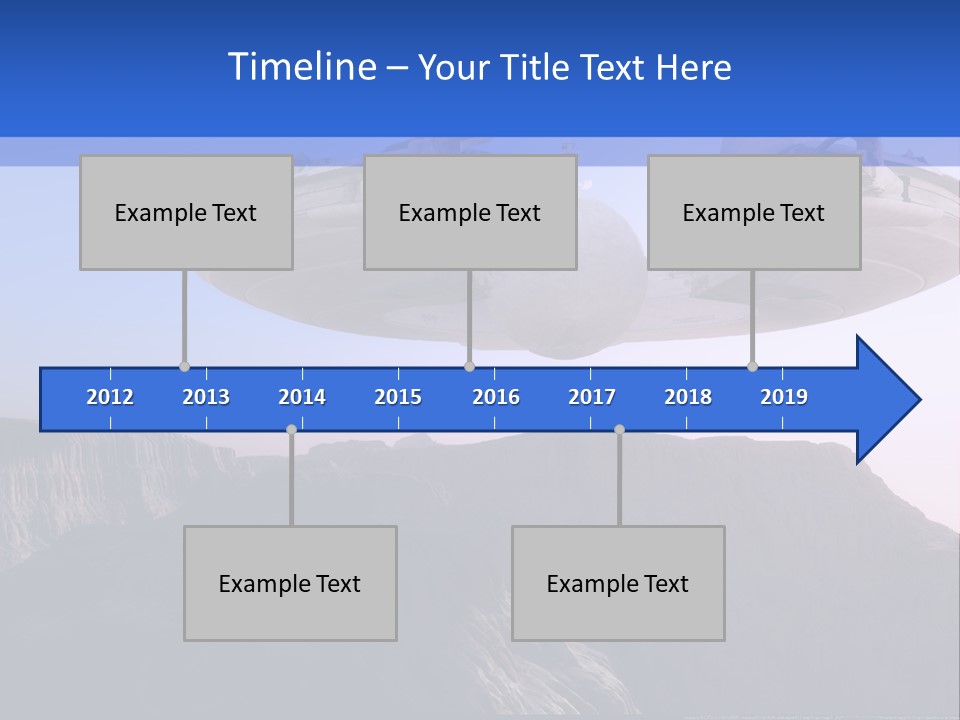 Timeline – Your Title Text Here

Example Text

Example Text

Example Text

2012 2013 2014 2015 2016 2017 2018 2019

Example Text

Example Text